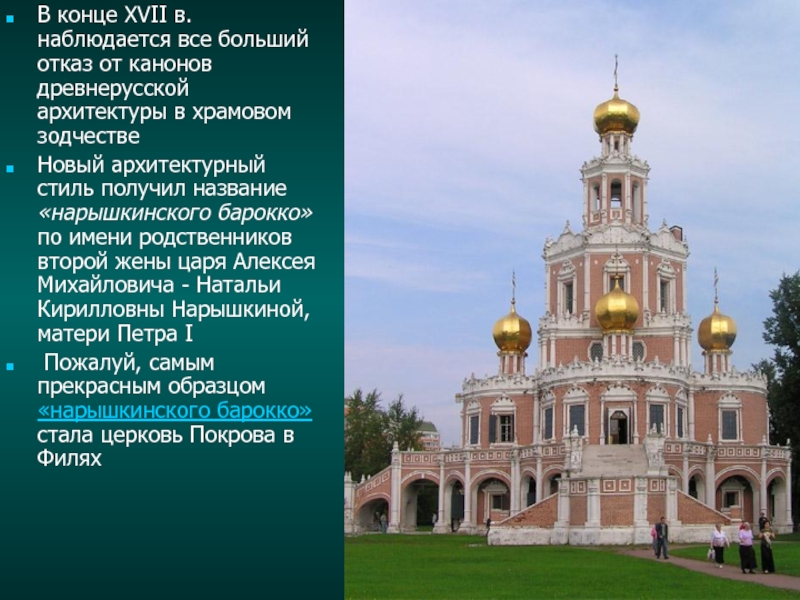 В конце XVII в. наблюдается все больший отказ от канонов древнерусской архитектуры в храмовом зодчестве

Новый архитектурный стиль получил название «нарышкинского барокко» по имени родственников второй жены царя Алексея Михайловича - Натальи Кирилловны Нарышкиной, матери Петра I

Пожалуй, самым прекрасным образцом «нарышкинского барокко» стала церковь Покрова в Филях